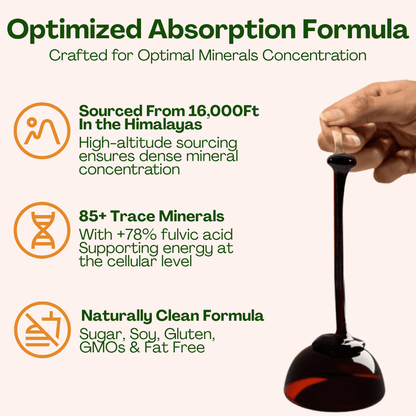 Optimized Absorption Formula

Crafted for Optimal Minerals Concentration

Sourced From 16,000Ft In the Himalayas

High-altitude sourcing ensures dense mineral concentration

85+ Trace Minerals

With +78% fulvic acid Supporting energy at the cellular level

Naturally Clean Formula

Sugar, Soy, Gluten, GMOs & Fat Free